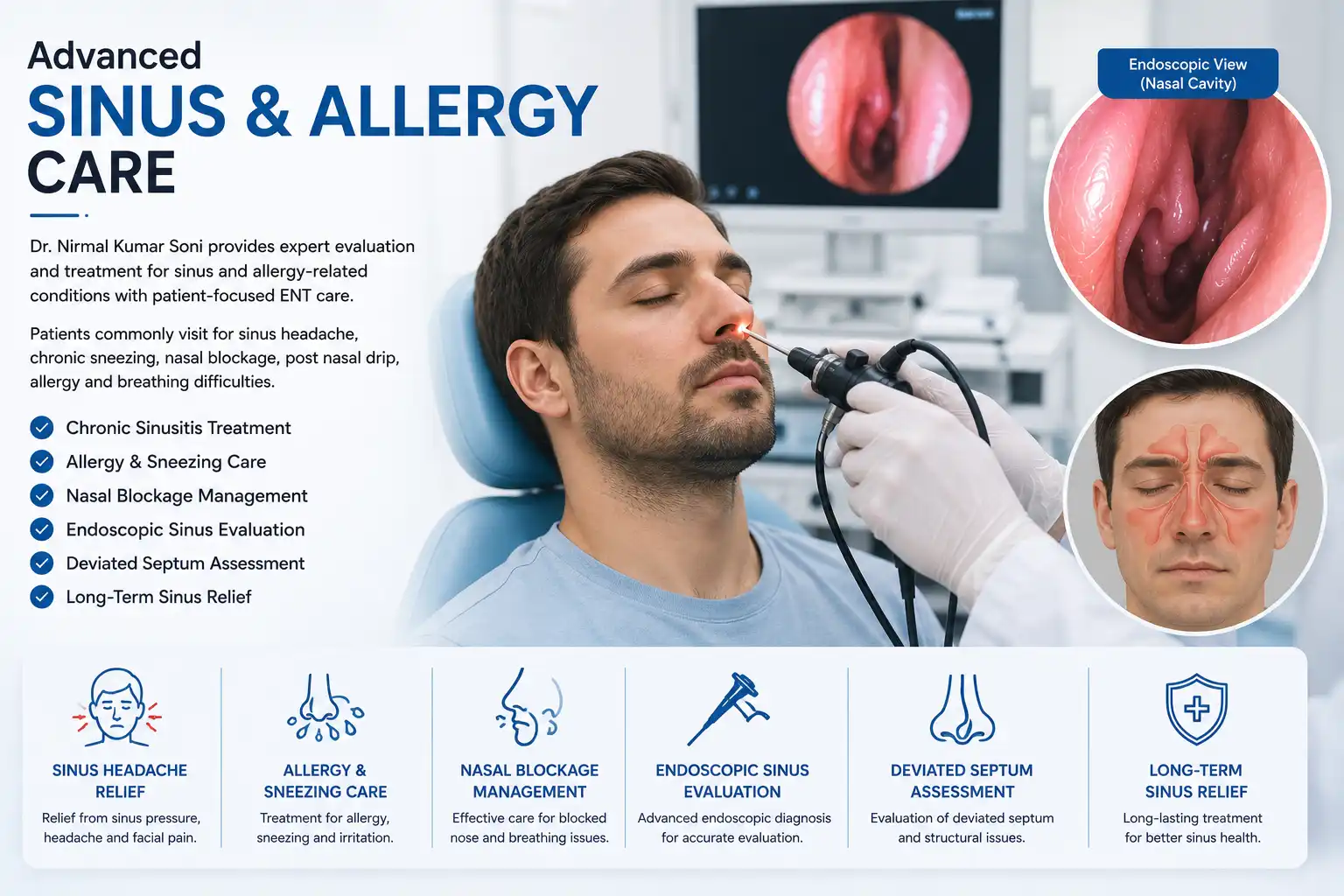 Advanced
SINUS & ALLERGY
CARE

Dr. Nirmal Kumar Soni provides expert evaluation and treatment for sinus and allergy-related conditions with patient-focused ENT care.

Patients commonly visit for sinus headache, chronic sneezing, nasal blockage, post nasal drip, allergy and breathing difficulties.

Chronic Sinusitis Treatment
Allergy & Sneezing Care
Nasal Blockage Management
Endoscopic Sinus Evaluation
Deviated Septum Assessment
Long-Term Sinus Relief

Endoscopic View (Nasal Cavity)

SINUS HEADACHE RELIEF
Relief from sinus pressure, headache and facial pain.

ALLERGY & SNEEZING CARE
Treatment for allergy, sneezing and irritation.

NASAL BLOCKAGE MANAGEMENT
Effective care for blocked nose and breathing issues.

ENDOSCOPIC SINUS EVALUATION
Advanced endoscopic diagnosis for accurate evaluation.

DEVIATED SEPTUM ASSESSMENT
Evaluation of deviated septum and structural issues.

LONG-TERM SINUS RELIEF
Long-lasting treatment for better sinus health.